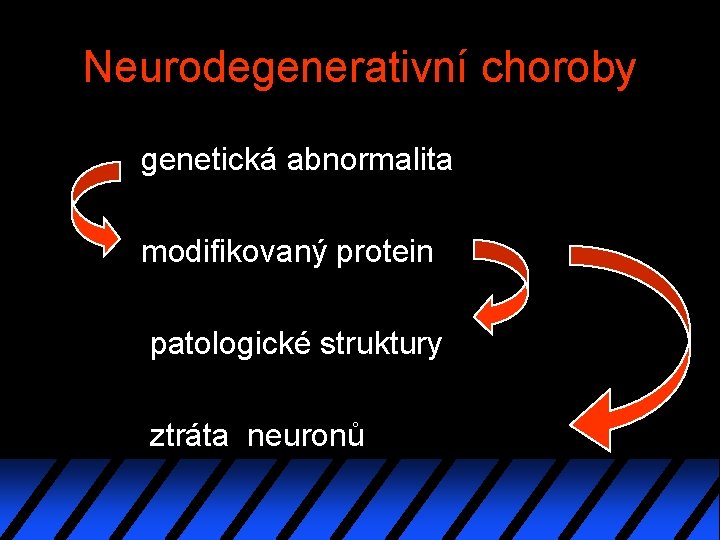 Neurodegenerativní choroby

genetická abnormalita

modifikovaný protein

patologické struktury

ztráta neuronů